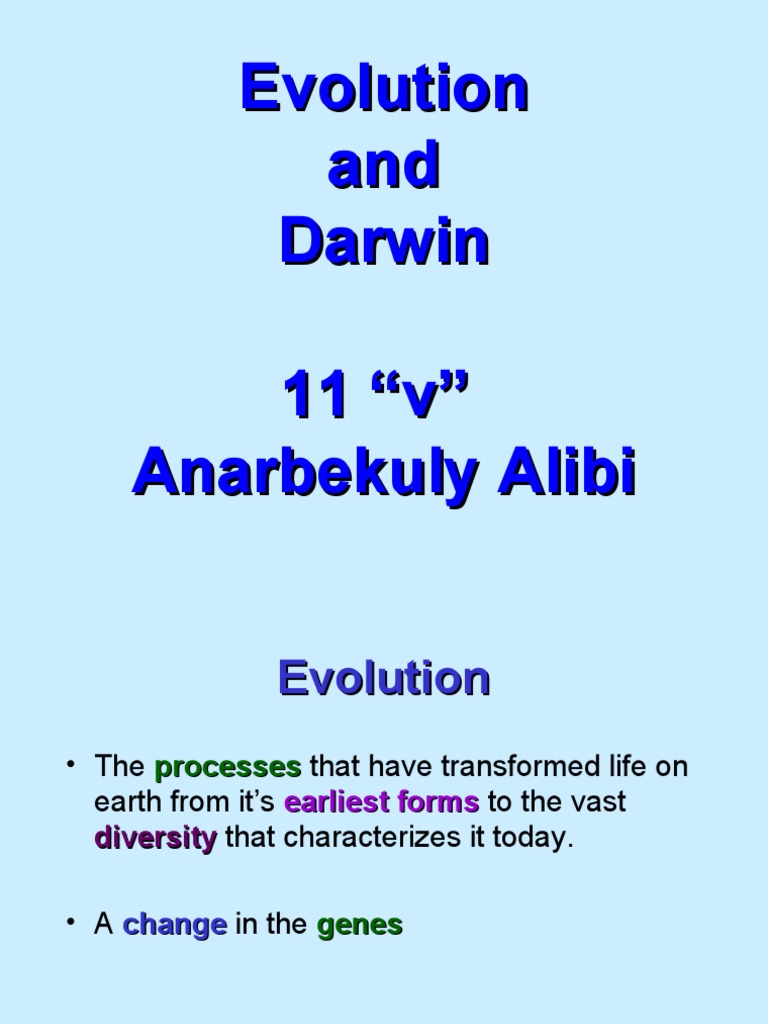 Evolution
and
Darwin

11 “v”
Anarbekuly Alibi

Evolution

• The processes that have transformed life on earth from it’s earliest forms to the vast diversity that characterizes it today.

• A change in the genes